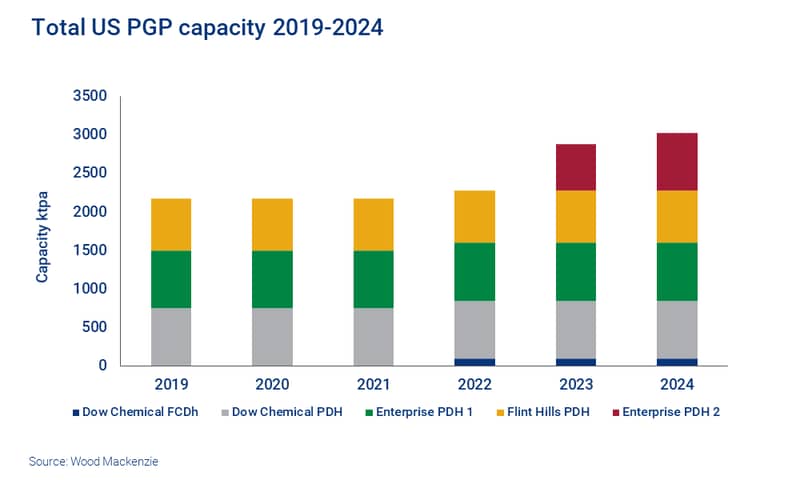 Total US PGP capacity 2019-2024

Capacity ktpa

3500
3000
2500
2000
1500
1000
500
0

2019 2020 2021 2022 2023 2024

Dow Chemical FCDh
Dow Chemical PDH
Enterprise PDH 1
Flint Hills PDH
Enterprise PDH 2

Source: Wood Mackenzie